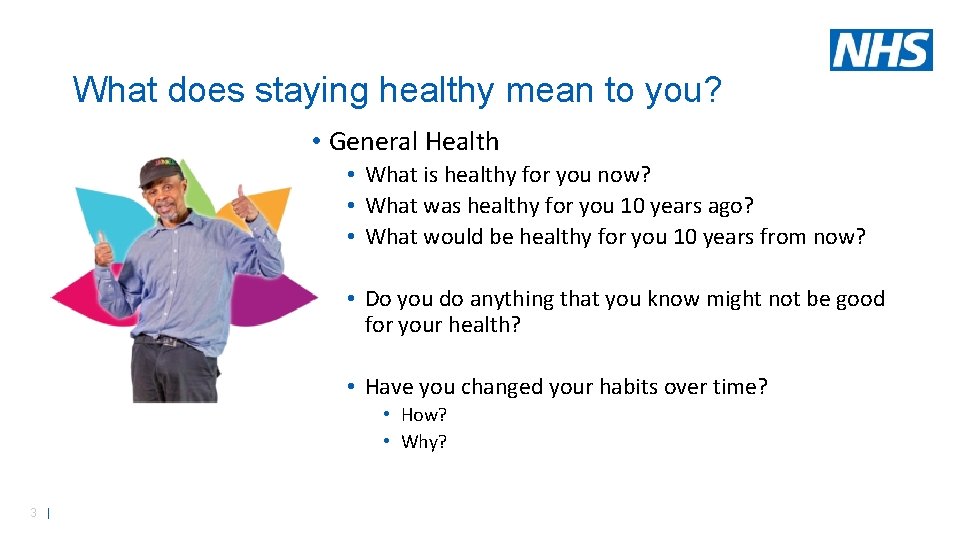 NHS

What does staying healthy mean to you?

• General Health
  • What is healthy for you now?
  • What was healthy for you 10 years ago?
  • What would be healthy for you 10 years from now?

  • Do you do anything that you know might not be good for your health?

  • Have you changed your habits over time?
    • How?
    • Why?

3 |